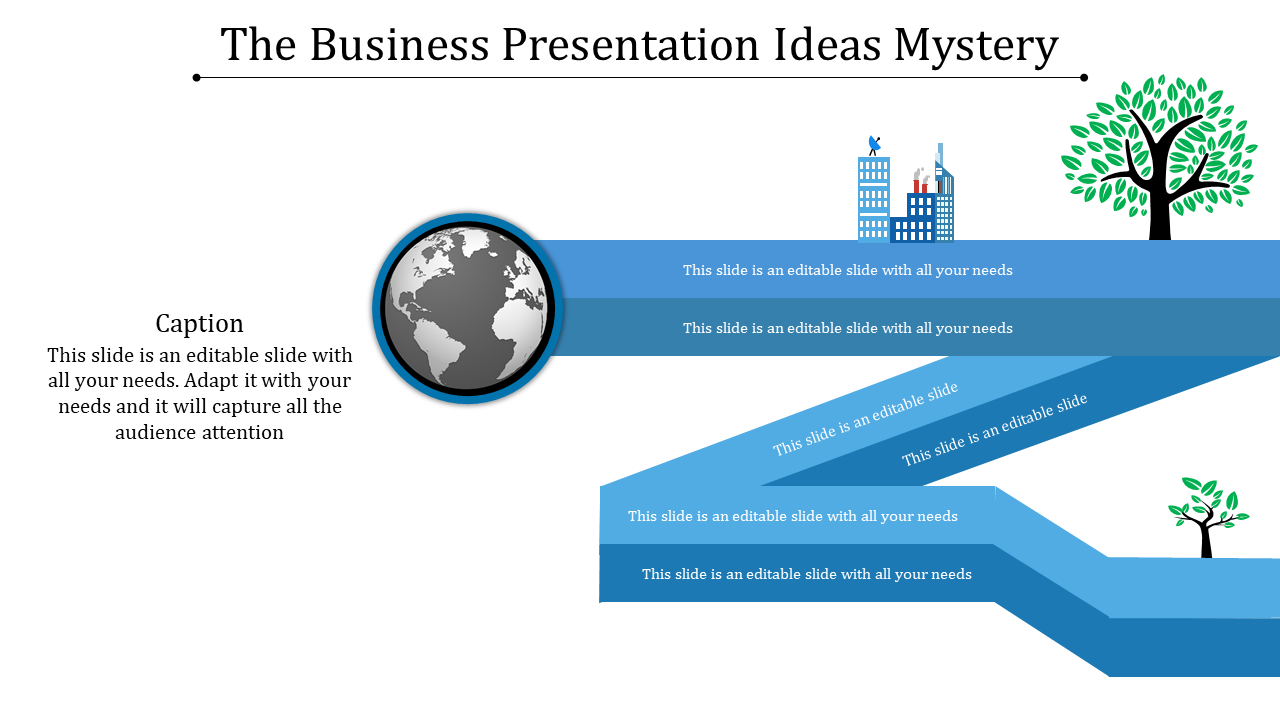 The Business Presentation Ideas Mystery

Caption
This slide is an editable slide with all your needs. Adapt it with your needs and it will capture all the audience attention

This slide is an editable slide with all your needs

This slide is an editable slide with all your needs

This slide is an editable slide

This slide is an editable slide

This slide is an editable slide with all your needs

This slide is an editable slide with all your needs